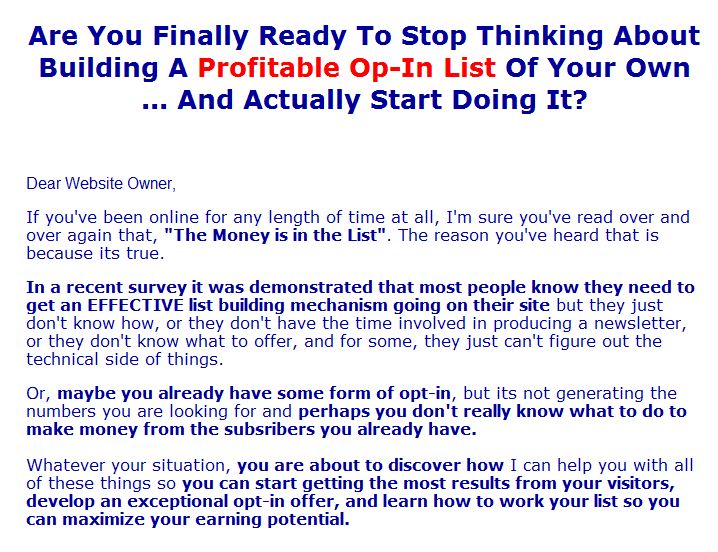 Are You Finally Ready To Stop Thinking About Building A Profitable Op-In List Of Your Own ... And Actually Start Doing It?

Dear Website Owner,

If you've been online for any length of time at all, I'm sure you've read over and over again that, "The Money is in the List". The reason you've heard that is because its true.

In a recent survey it was demonstrated that most people know they need to get an EFFECTIVE list building mechanism going on their site but they just don't know how, or they don't have the time involved in producing a newsletter, or they don't know what to offer, and for some, they just can't figure out the technical side of things.

Or, maybe you already have some form of opt-in, but its not generating the numbers you are looking for and perhaps you don't really know what to do to make money from the subsribers you already have.

Whatever your situation, you are about to discover how I can help you with all of these things so you can start getting the most results from your visitors, develop an exceptional opt-in offer, and learn how to work your list so you can maximize your earning potential.